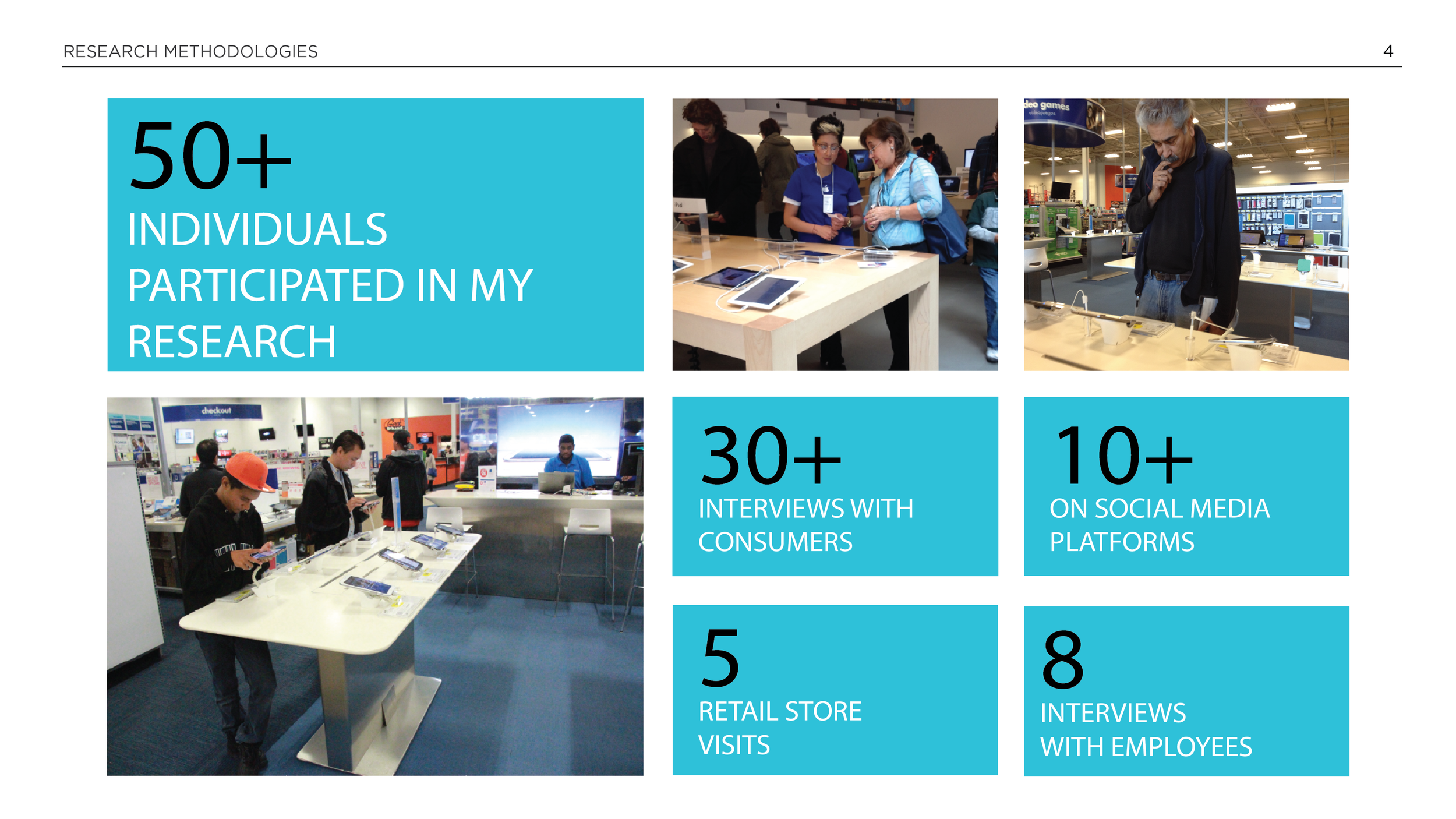 RESEARCH METHODOLOGIES

4

50+
INDIVIDUALS PARTICIPATED IN MY RESEARCH

deo games

checkout

30+
INTERVIEWS WITH CONSUMERS

10+
ON SOCIAL MEDIA PLATFORMS

5
RETAIL STORE VISITS

8
INTERVIEWS WITH EMPLOYEES